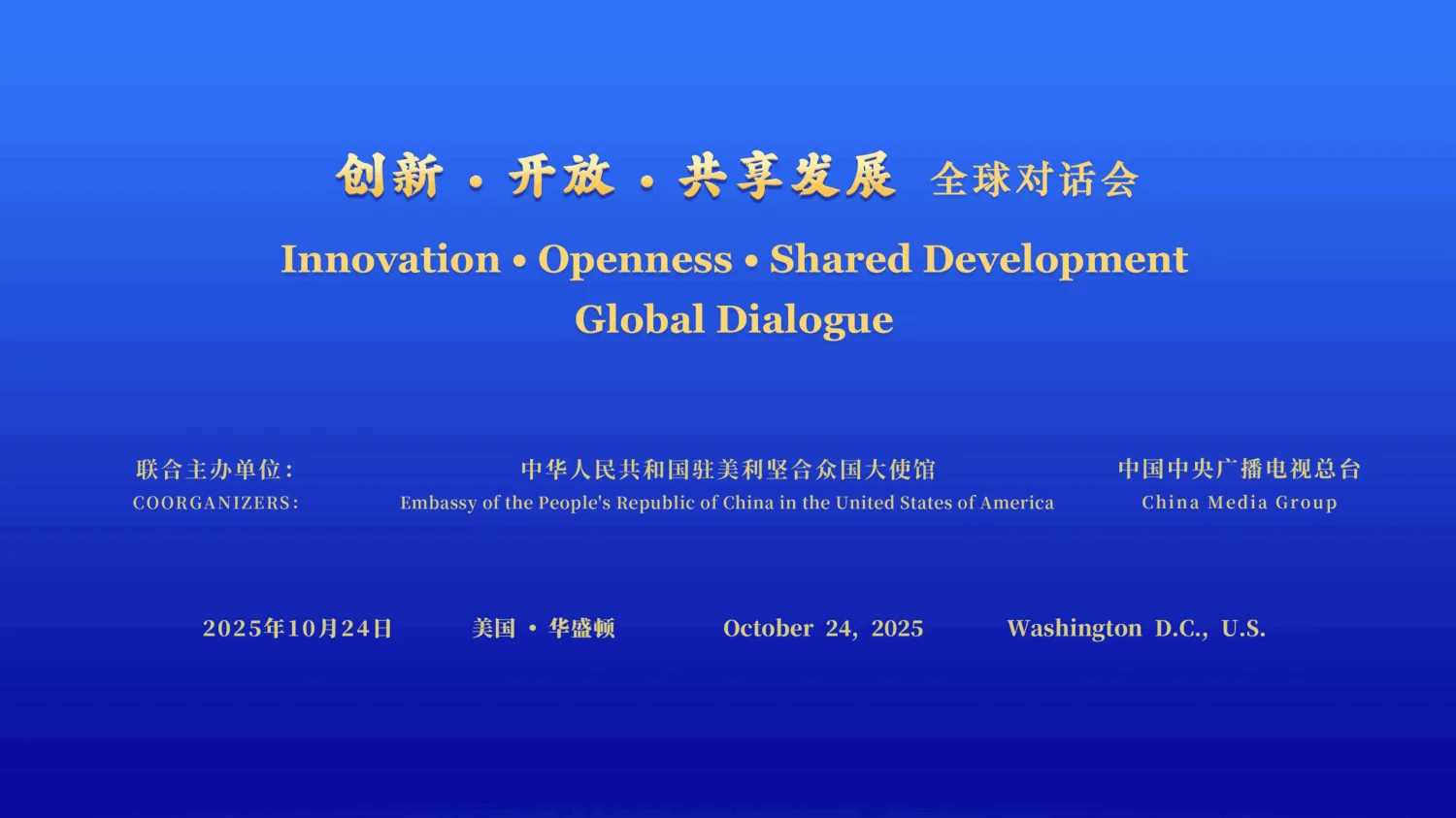 创新 · 开放 · 共享发展 全球对话会

Innovation • Openness • Shared Development
Global Dialogue

联合主办单位:
COORGANIZERS:

中华人民共和国驻美利坚合众国大使馆
Embassy of the People's Republic of China in the United States of America

中国中央广播电视总台
China Media Group

2025年10月24日 美国 · 华盛顿 October 24, 2025 Washington D.C., U.S.